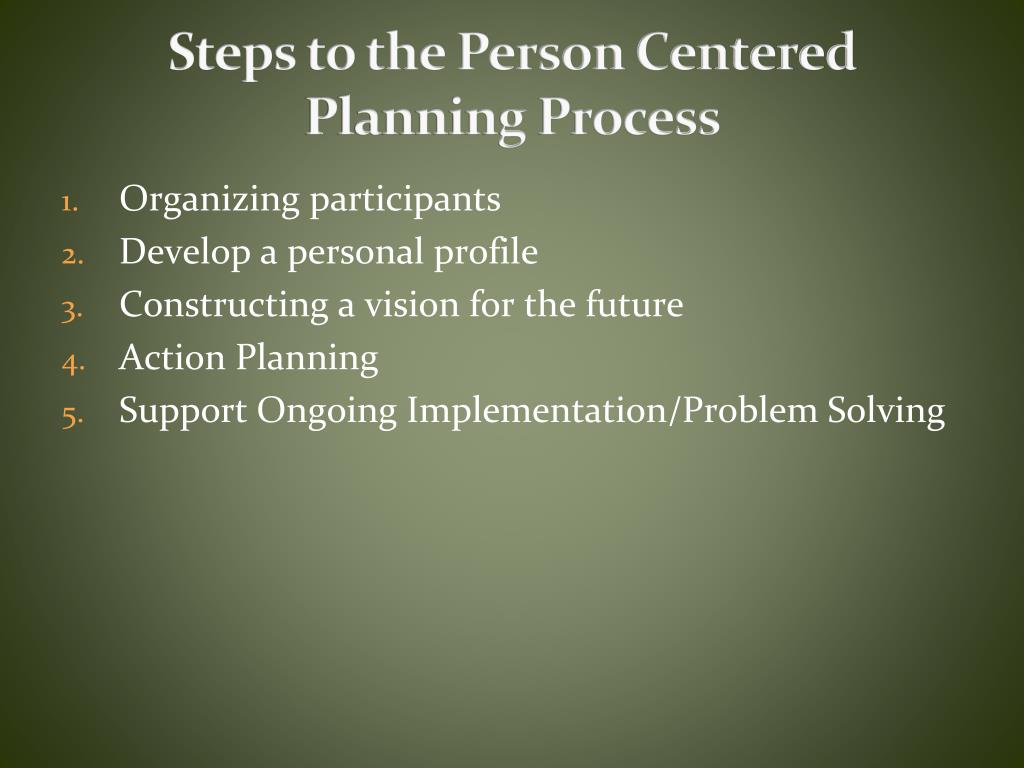 Steps to the Person Centered Planning Process

1. Organizing participants
2. Develop a personal profile
3. Constructing a vision for the future
4. Action Planning
5. Support Ongoing Implementation/Problem Solving